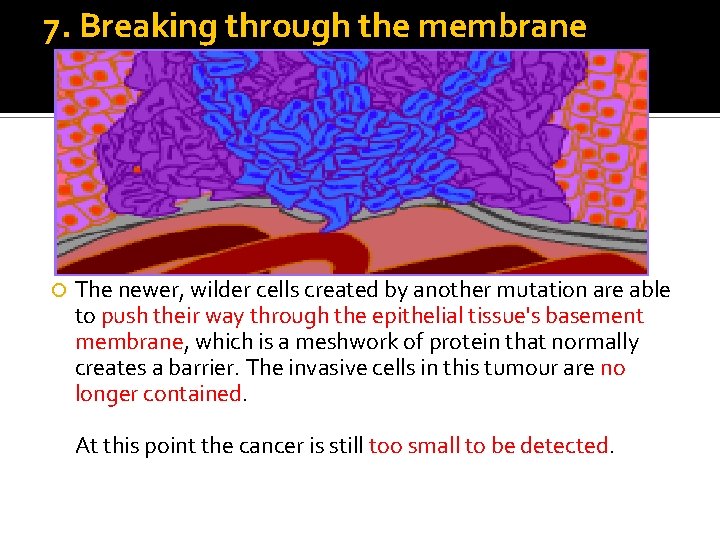 7. Breaking through the membrane

The newer, wilder cells created by another mutation are able to push their way through the epithelial tissue's basement membrane, which is a meshwork of protein that normally creates a barrier. The invasive cells in this tumour are no longer contained.

At this point the cancer is still too small to be detected.